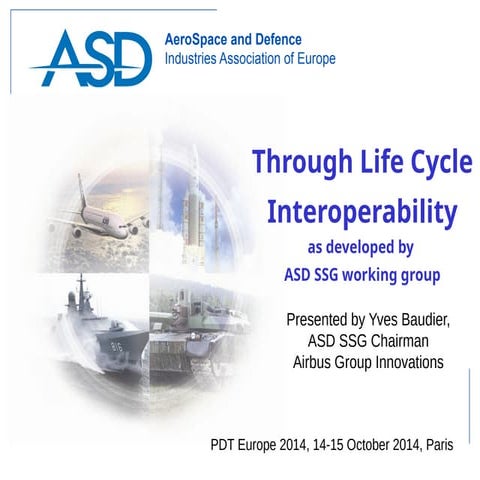 ASD
AeroSpace and Defence
Industries Association of Europe

Through Life Cycle Interoperability
as developed by
ASD SSG working group

Presented by Yves Baudier,
ASD SSG Chairman
Airbus Group Innovations

816

PDT Europe 2014, 14-15 October 2014, Paris